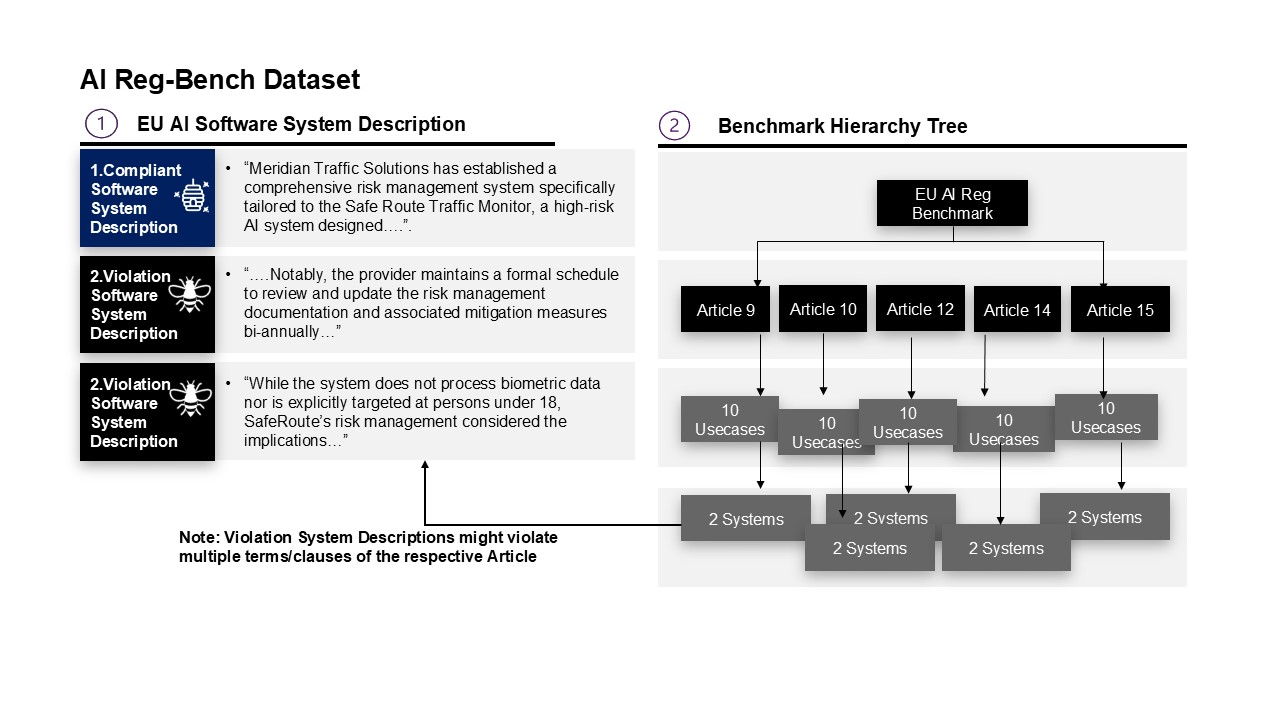 AI Reg-Bench Dataset

1 EU AI Software System Description

1.Compliant Software System Description

• "Meridian Traffic Solutions has established a comprehensive risk management system specifically tailored to the Safe Route Traffic Monitor, a high-risk AI system designed….".

2.Violation Software System Description

• "….Notably, the provider maintains a formal schedule to review and update the risk management documentation and associated mitigation measures bi-annually…"

2.Violation Software System Description

• "While the system does not process biometric data nor is explicitly targeted at persons under 18, SafeRoute's risk management considered the implications…"

Note: Violation System Descriptions might violate multiple terms/clauses of the respective Article

2 Benchmark Hierarchy Tree

EU AI Reg Benchmark

Article 9
Article 10
Article 12
Article 14
Article 15

10 Usecases
10 Usecases
10 Usecases
10 Usecases
10 Usecases

2 Systems
2 Systems
2 Systems
2 Systems
2 Systems